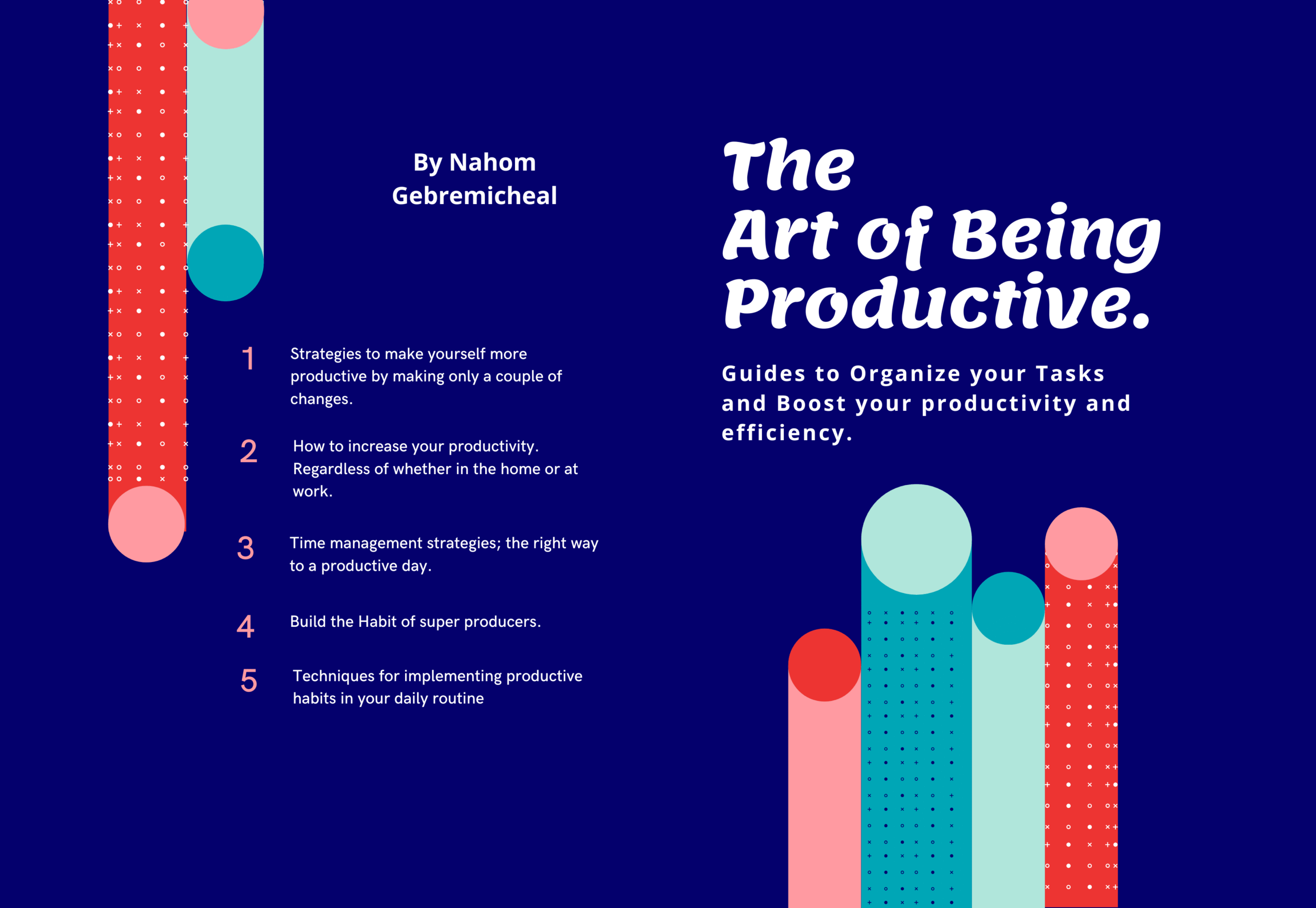 By Nahom Gebremicheal

1 Strategies to make yourself more productive by making only a couple of changes.

2 How to increase your productivity. Regardless of whether in the home or at work.

3 Time management strategies; the right way to a productive day.

4 Build the Habit of super producers.

5 Techniques for implementing productive habits in your daily routine

The Art of Being Productive.

Guides to Organize your Tasks and Boost your productivity and efficiency.